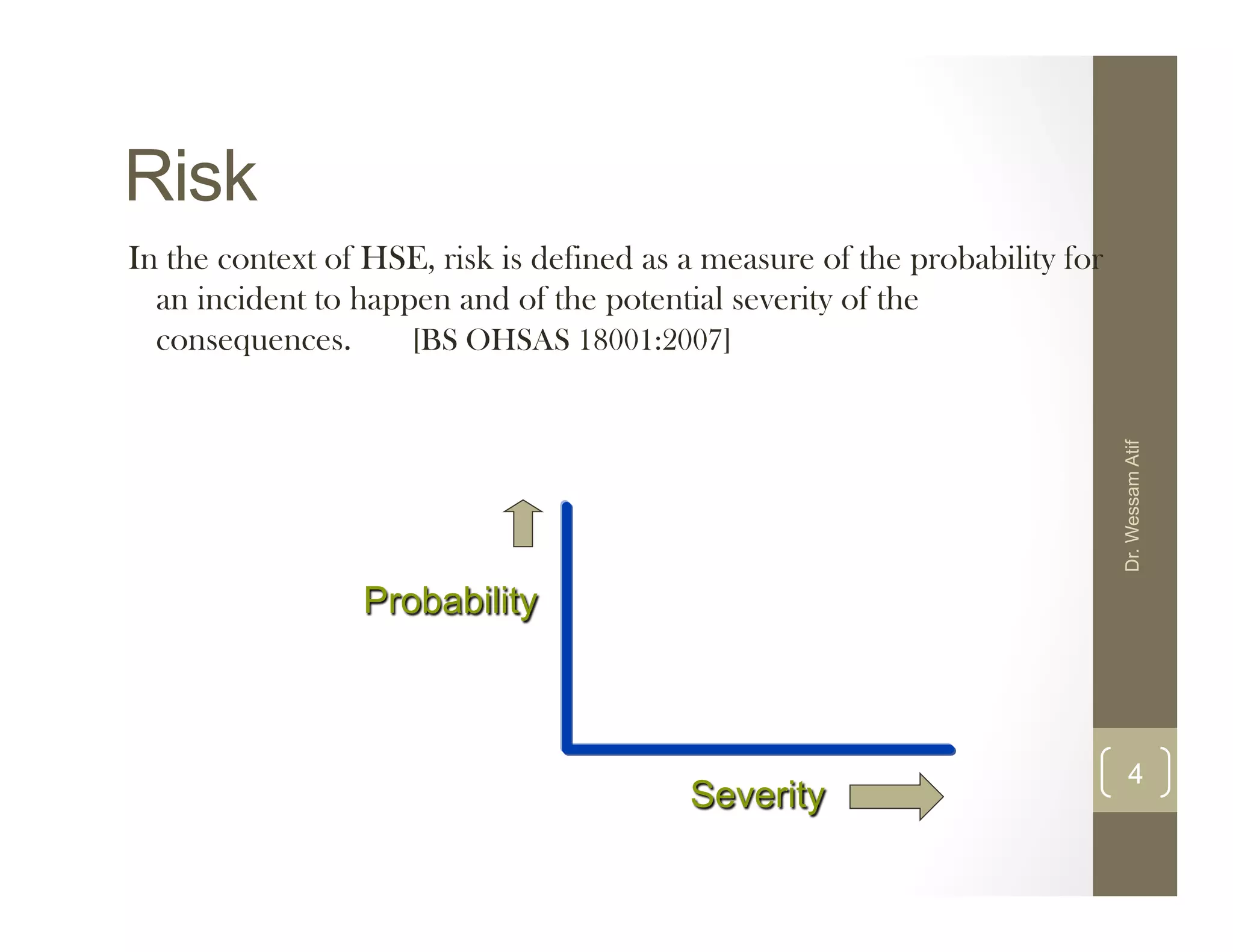 Risk

In the context of HSE, risk is defined as a measure of the probability for an incident to happen and of the potential severity of the consequences. [BS OHSAS 18001:2007]

Probability

Severity

Dr. Wessam Atif

4